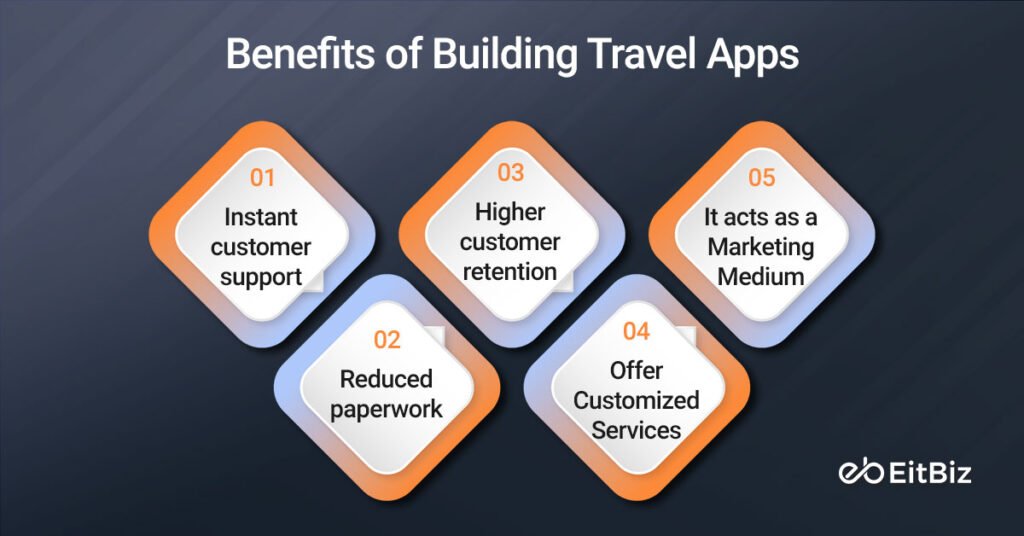 Benefits of Building Travel Apps

01
Instant customer support

02
Reduced paperwork

03
Higher customer retention

04
Offer Customized Services

05
It acts as a Marketing Medium

EitBiz